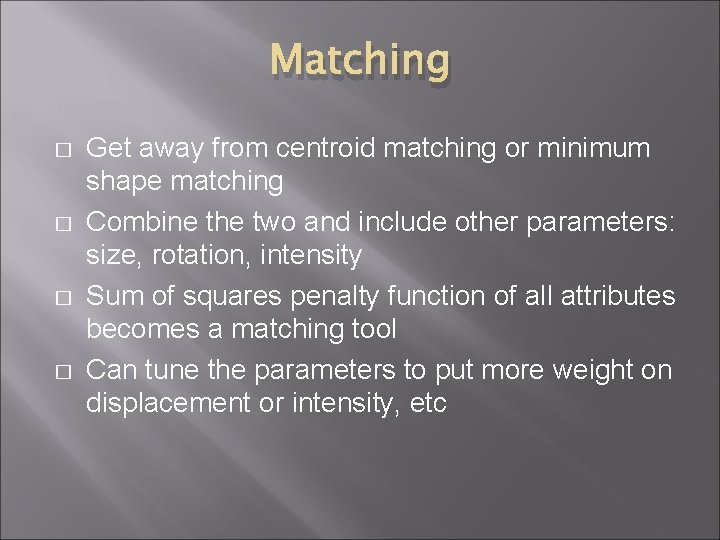 Matching

□ Get away from centroid matching or minimum shape matching
□ Combine the two and include other parameters: size, rotation, intensity
□ Sum of squares penalty function of all attributes becomes a matching tool
□ Can tune the parameters to put more weight on displacement or intensity, etc